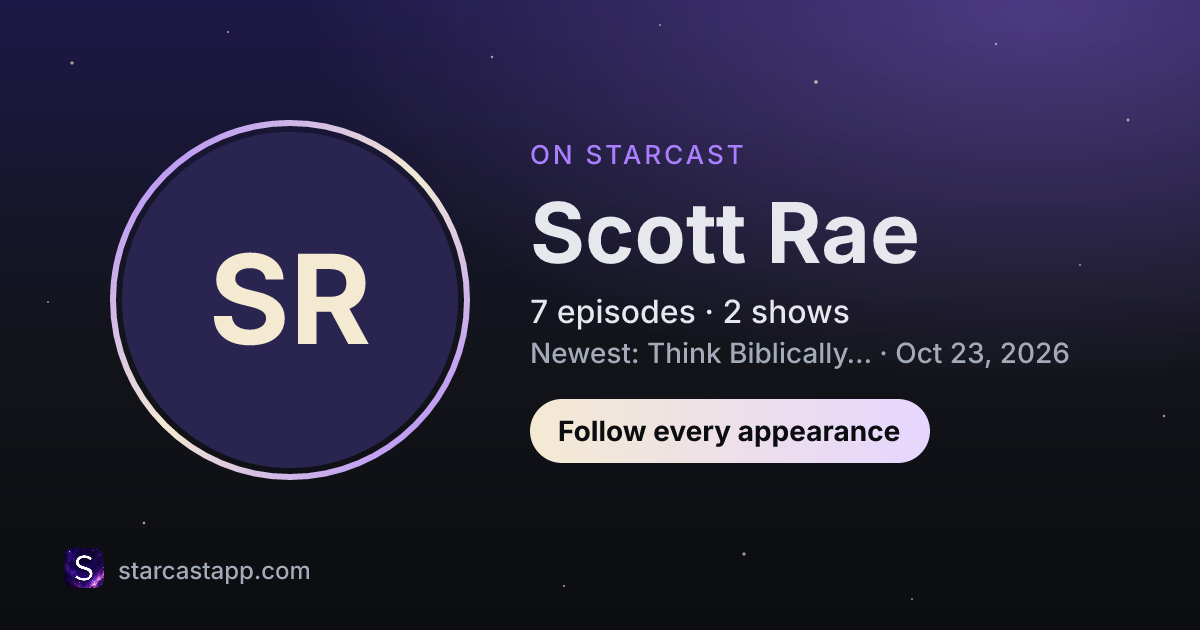 SR

ON STARCAST

Scott Rae

7 episodes · 2 shows

Newest: Think Biblically... · Oct 23, 2026

Follow every appearance

S starcastapp.com